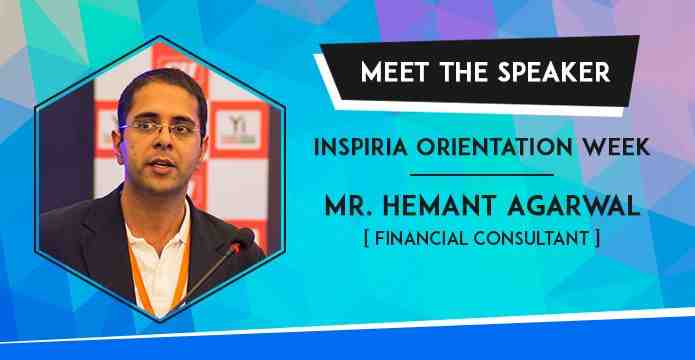 MEET THE SPEAKER

INSPIRIA ORIENTATION WEEK

MR. HEMANT AGARWAL
[ FINANCIAL CONSULTANT ]